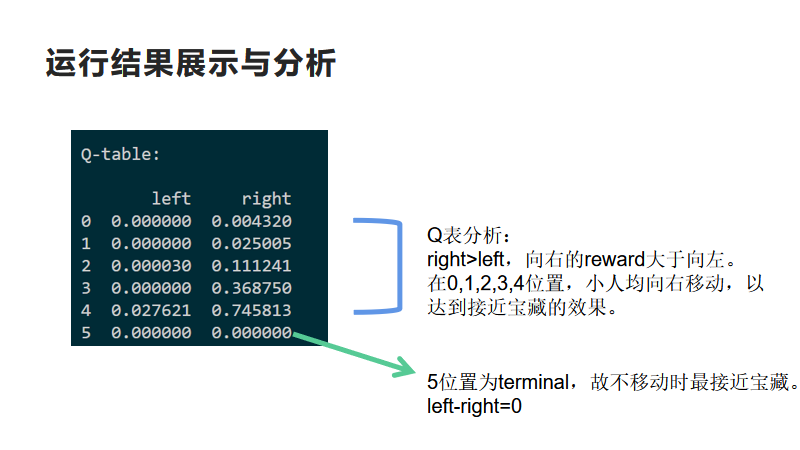 运行结果展示与分析

Q-table:

|   | left | right |
|---|---|---|
| 0 | 0.000000 | 0.004320 |
| 1 | 0.000000 | 0.025005 |
| 2 | 0.000030 | 0.111241 |
| 3 | 0.000000 | 0.368750 |
| 4 | 0.027621 | 0.745813 |
| 5 | 0.000000 | 0.000000 |

Q表分析：
right>left，向右的reward大于向左。
在0,1,2,3,4位置，小人均向右移动，以达到接近宝藏的效果。

5位置为terminal，故不移动时最接近宝藏。
left-right=0